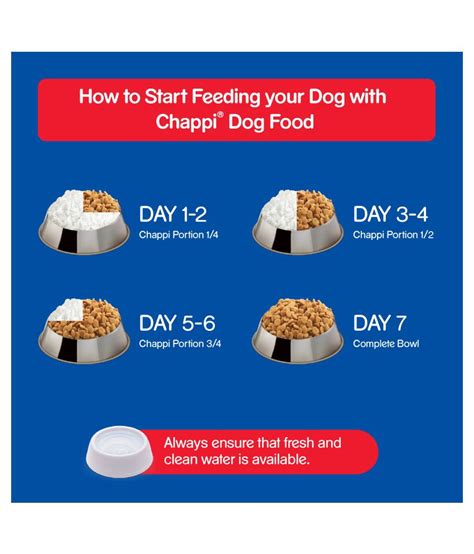 How to Start Feeding your Dog with Chappi® Dog Food

DAY 1-2
Chappi Portion 1/4

DAY 3-4
Chappi Portion 1/2

DAY 5-6
Chappi Portion 3/4

DAY 7
Complete Bowl

Always ensure that fresh and clean water is available.